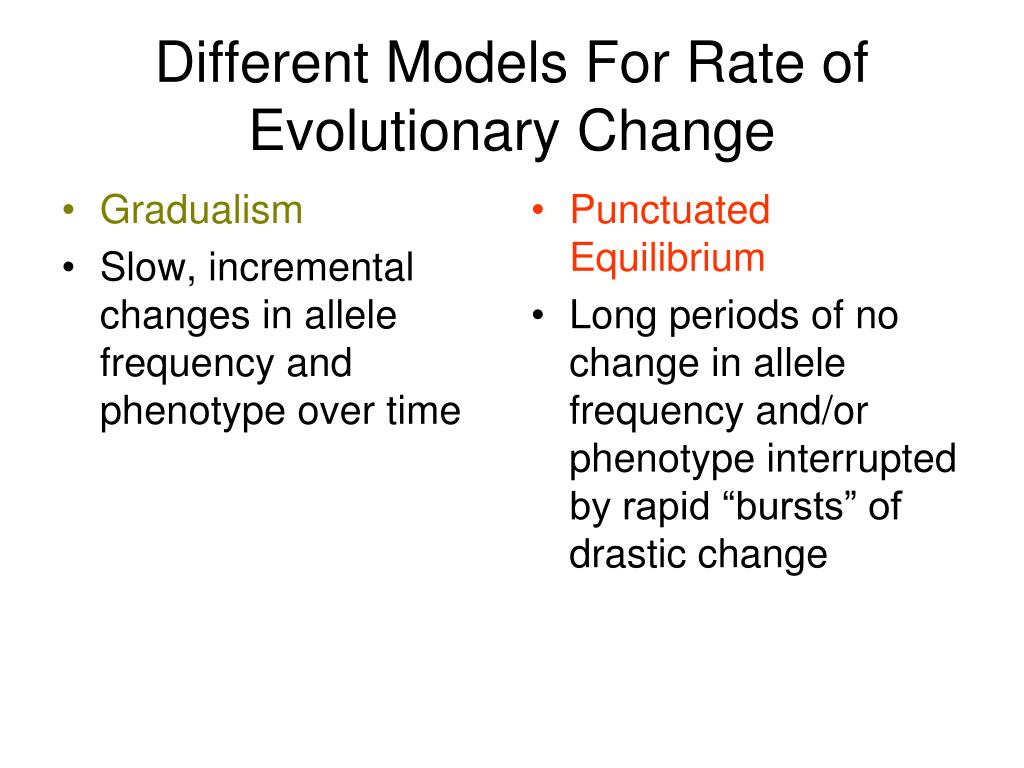 Different Models For Rate of Evolutionary Change

• Gradualism
• Slow, incremental changes in allele frequency and phenotype over time

• Punctuated Equilibrium
• Long periods of no change in allele frequency and/or phenotype interrupted by rapid “bursts” of drastic change